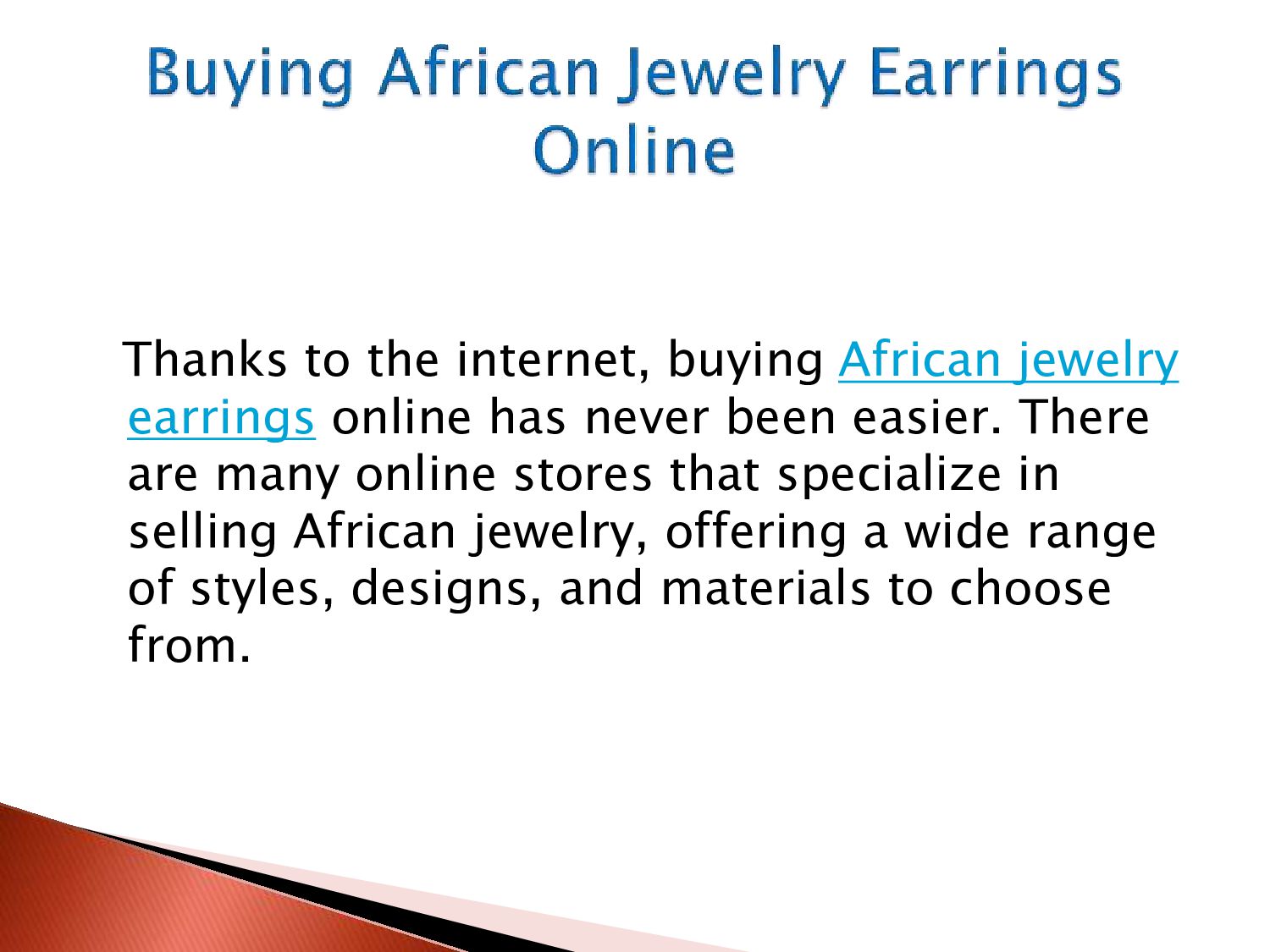 Buying African Jewelry Earrings Online

Thanks to the internet, buying African jewelry earrings online has never been easier. There are many online stores that specialize in selling African jewelry, offering a wide range of styles, designs, and materials to choose from.